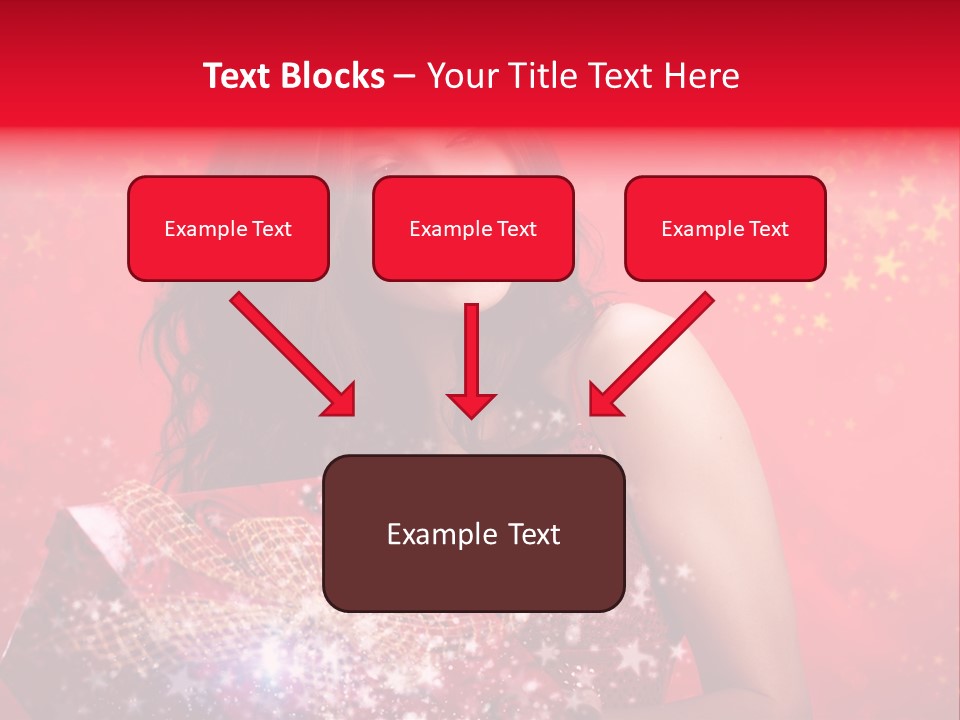 Text Blocks – Your Title Text Here

Example Text

Example Text

Example Text

Example Text